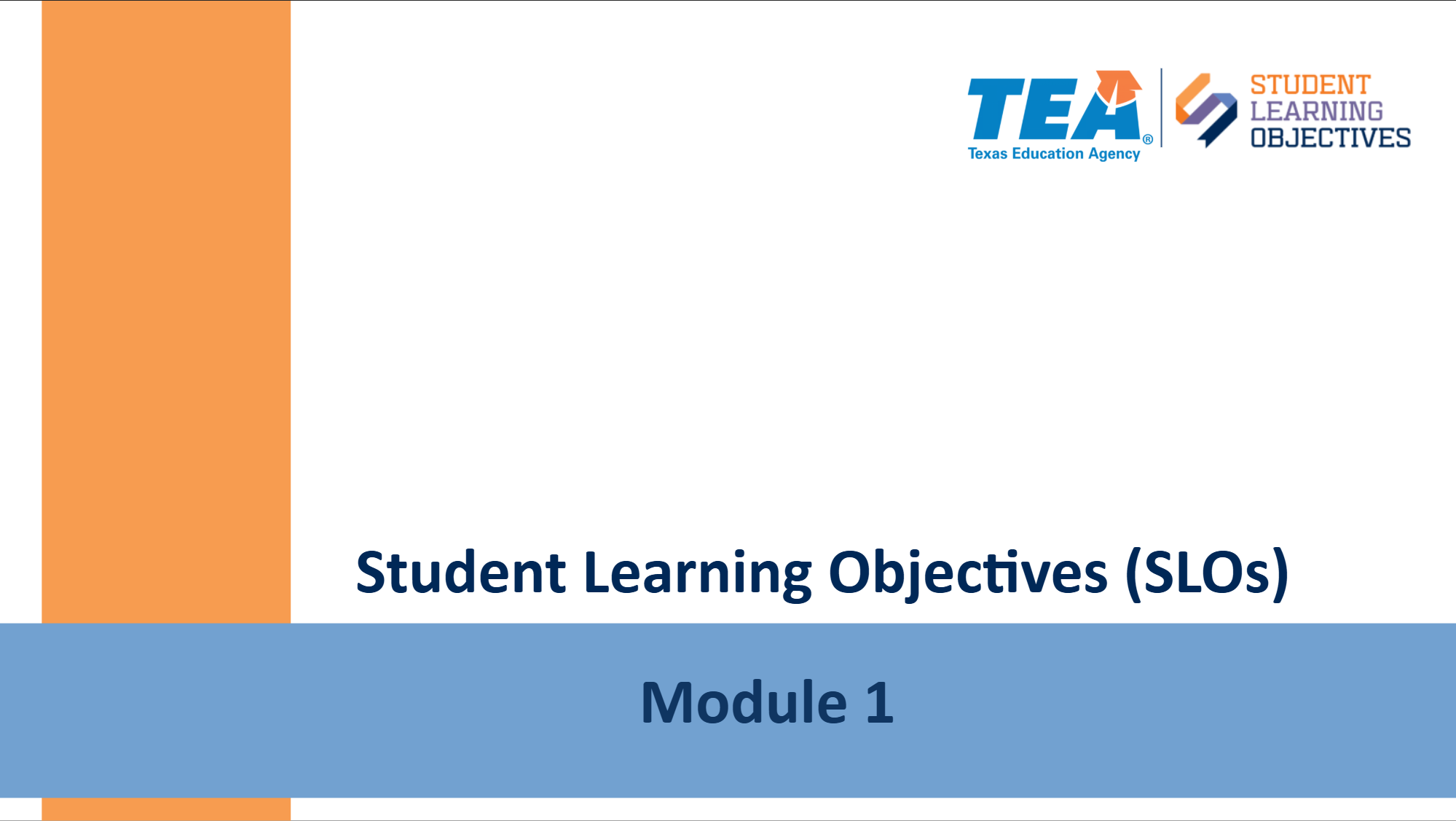 TEA®
Texas Education Agency

STUDENT
LEARNING
OBJECTIVES

Student Learning Objectives (SLOs)

Module 1